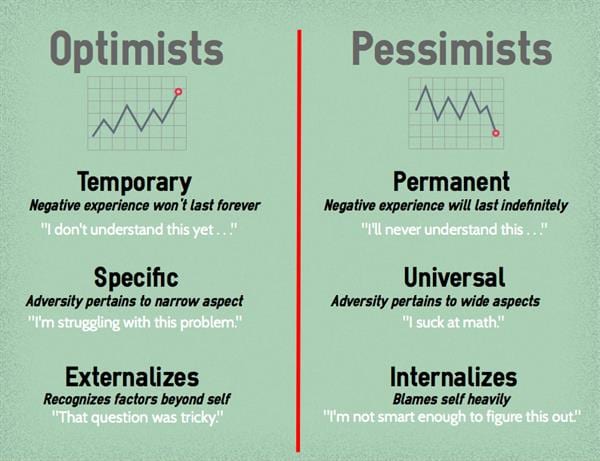 Optimists

Temporary
Negative experience won't last forever
"I don't understand this yet . . ."

Specific
Adversity pertains to narrow aspect
"I'm struggling with this problem."

Externalizes
Recognizes factors beyond self
"That question was tricky."

Pessimists

Permanent
Negative experience will last indefinitely
"I'll never understand this . . ."

Universal
Adversity pertains to wide aspects
"I suck at math."

Internalizes
Blames self heavily
"I'm not smart enough to figure this out."